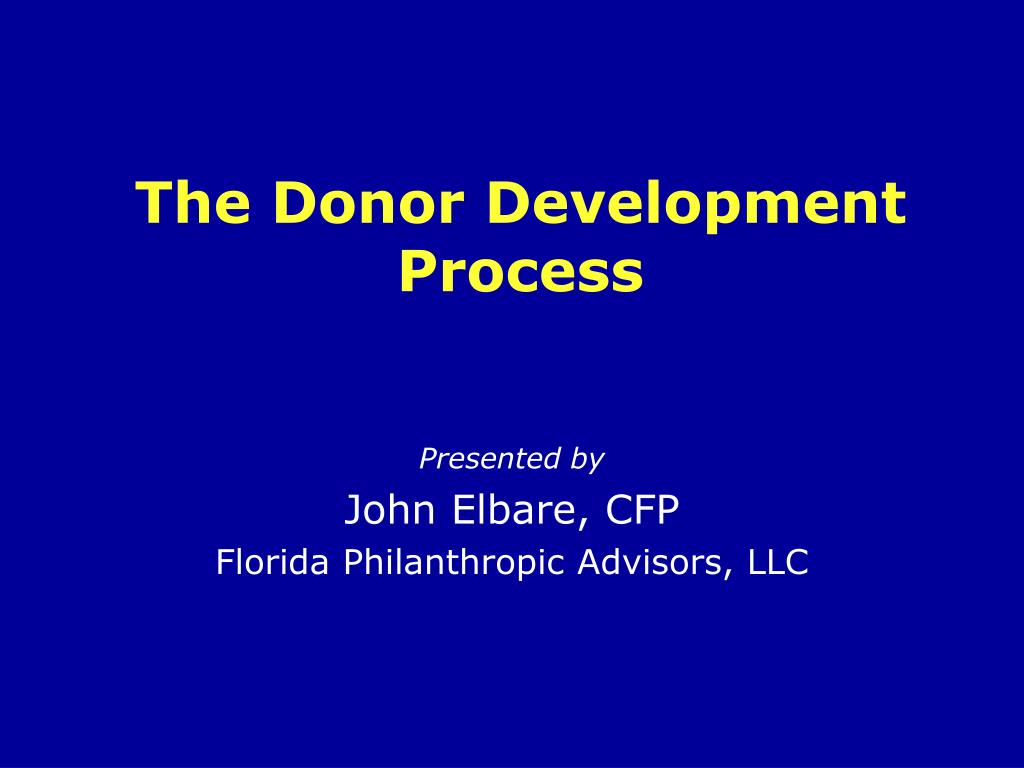 The Donor Development Process

Presented by

John Elbare, CFP

Florida Philanthropic Advisors, LLC